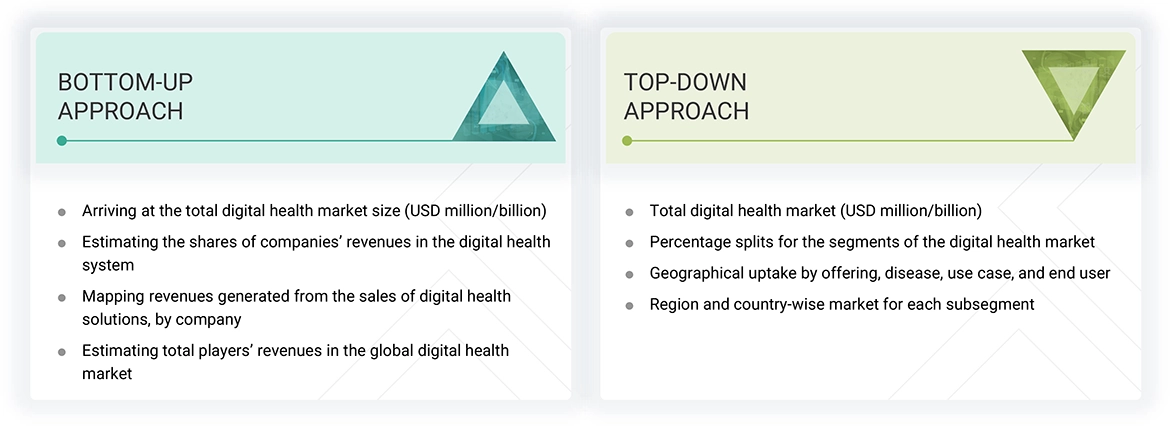 BOTTOM-UP APPROACH

- Arriving at the total digital health market size (USD million/billion)
- Estimating the shares of companies' revenues in the digital health system
- Mapping revenues generated from the sales of digital health solutions, by company
- Estimating total players' revenues in the global digital health market

TOP-DOWN APPROACH

- Total digital health market (USD million/billion)
- Percentage splits for the segments of the digital health market
- Geographical uptake by offering, disease, use case, and end user
- Region and country-wise market for each subsegment